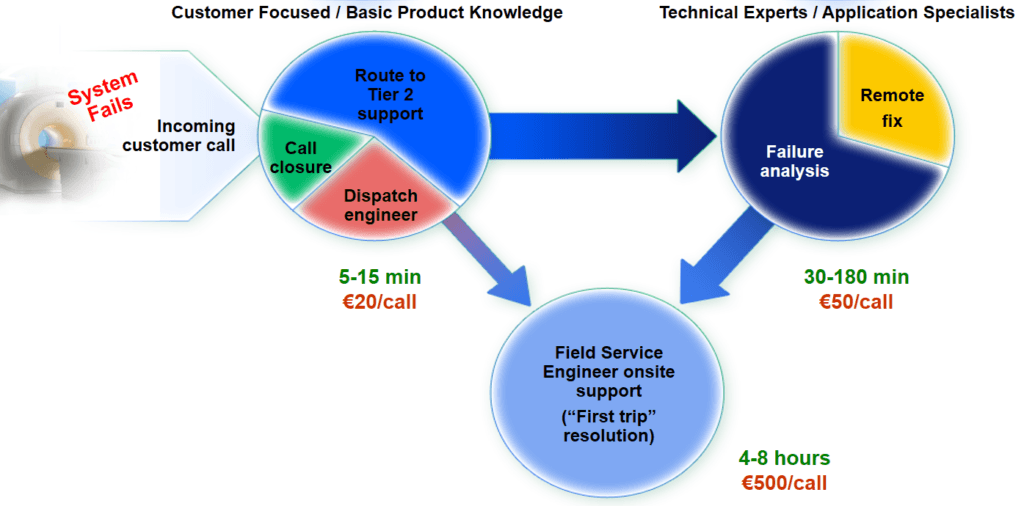 Customer Focused / Basic Product Knowledge

Technical Experts / Application Specialists

System Fails

Incoming customer call

Route to Tier 2 support

Call closure

Dispatch engineer

Remote fix

Failure analysis

5-15 min
€20/call

30-180 min
€50/call

Field Service Engineer onsite support

("First trip" resolution)

4-8 hours
€500/call